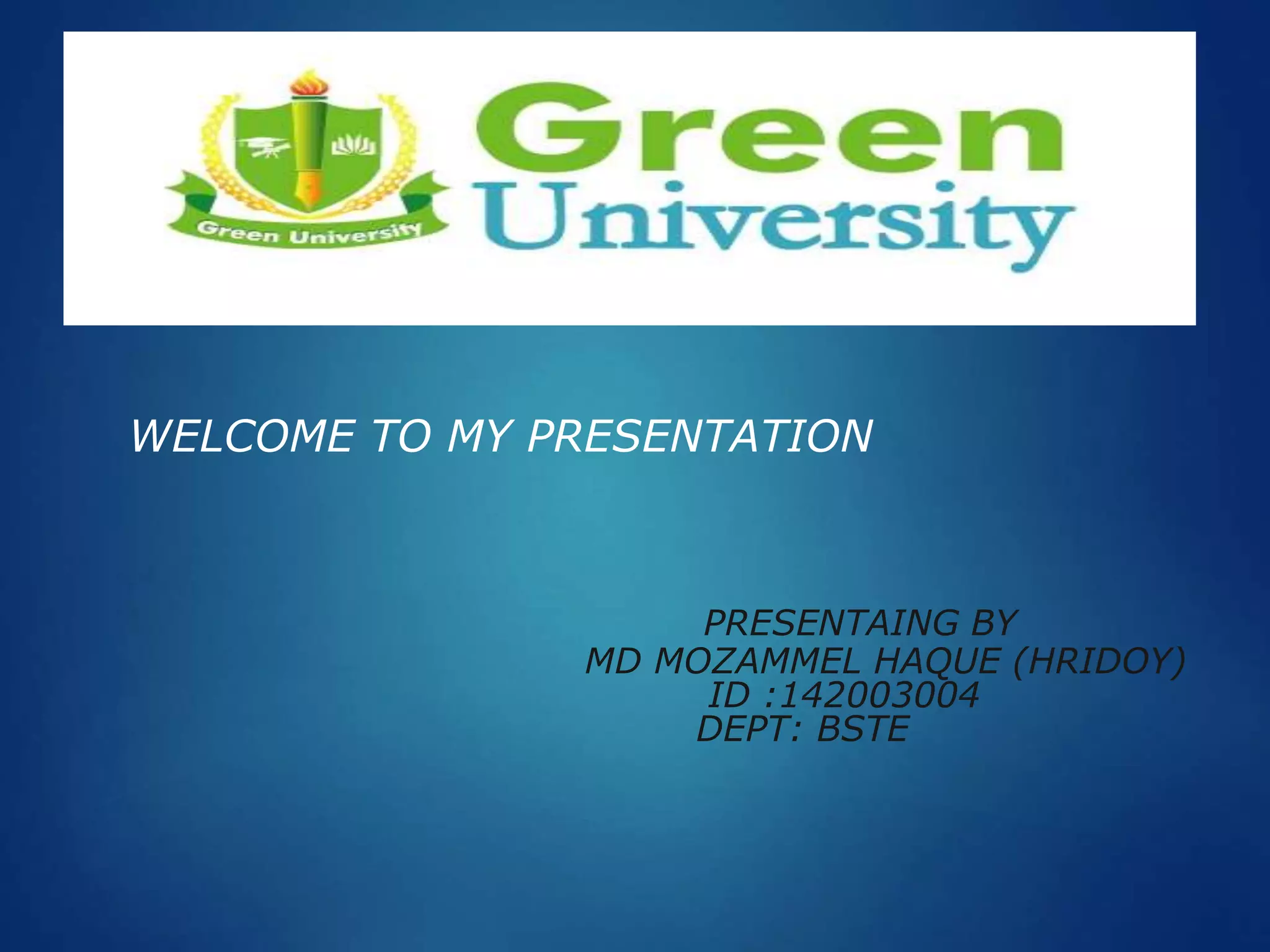 Green University

Green University

WELCOME TO MY PRESENTATION

PRESENTAING BY
MD MOZAMMEL HAQUE (HRIDOY)
ID :142003004
DEPT: BSTE